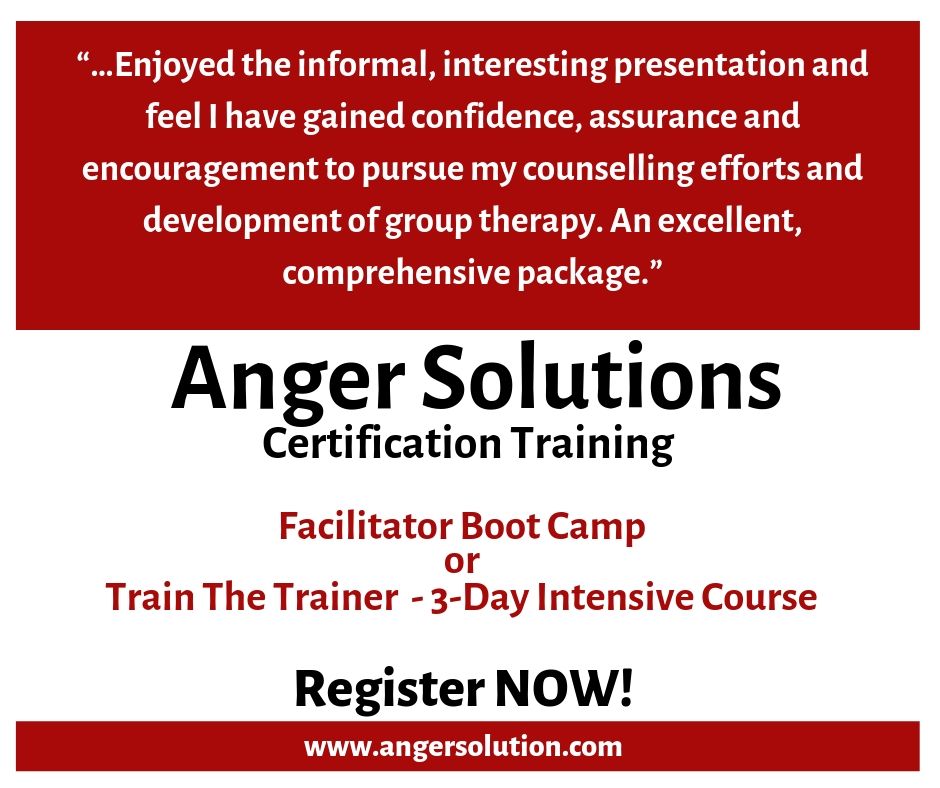 “...Enjoyed the informal, interesting presentation and feel I have gained confidence, assurance and encouragement to pursue my counselling efforts and development of group therapy. An excellent, comprehensive package.”

Anger Solutions
Certification Training

Facilitator Boot Camp
or
Train The Trainer - 3-Day Intensive Course

Register NOW!

www.angersolution.com